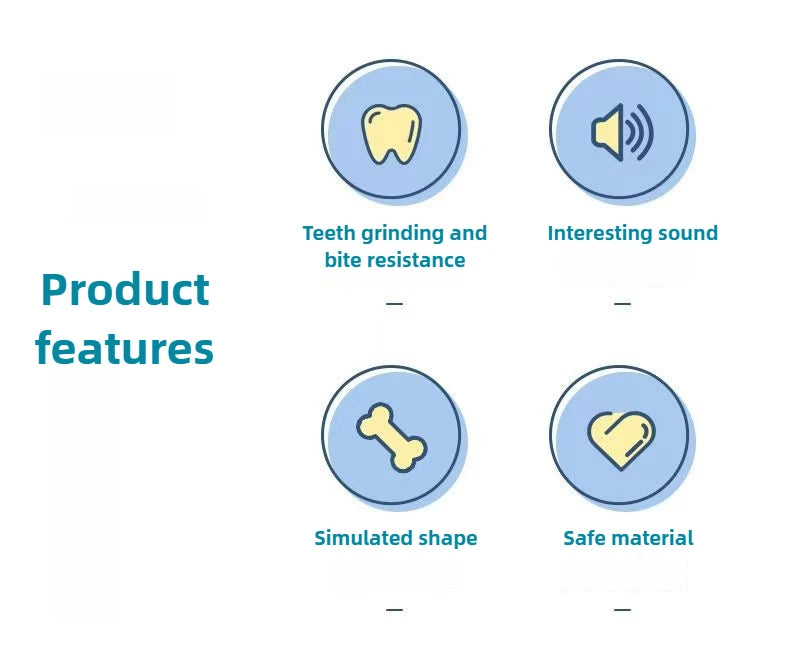 Product features

Teeth grinding and bite resistance

—

Interesting sound

—

Simulated shape

—

Safe material

—